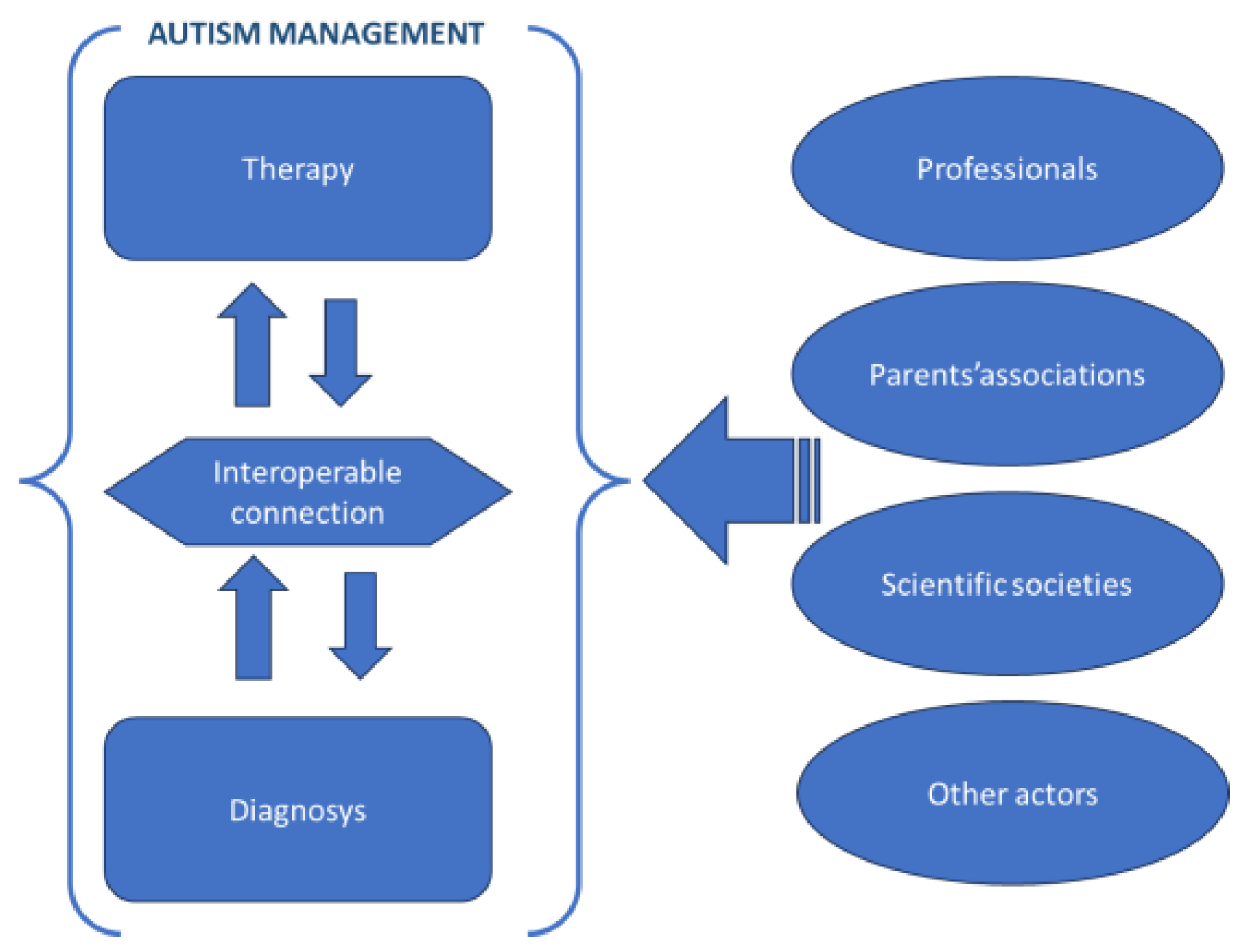 AUTISM MANAGEMENT

Therapy

Interoperable connection

Diagnosys

Professionals

Parents'associations

Scientific societies

Other actors